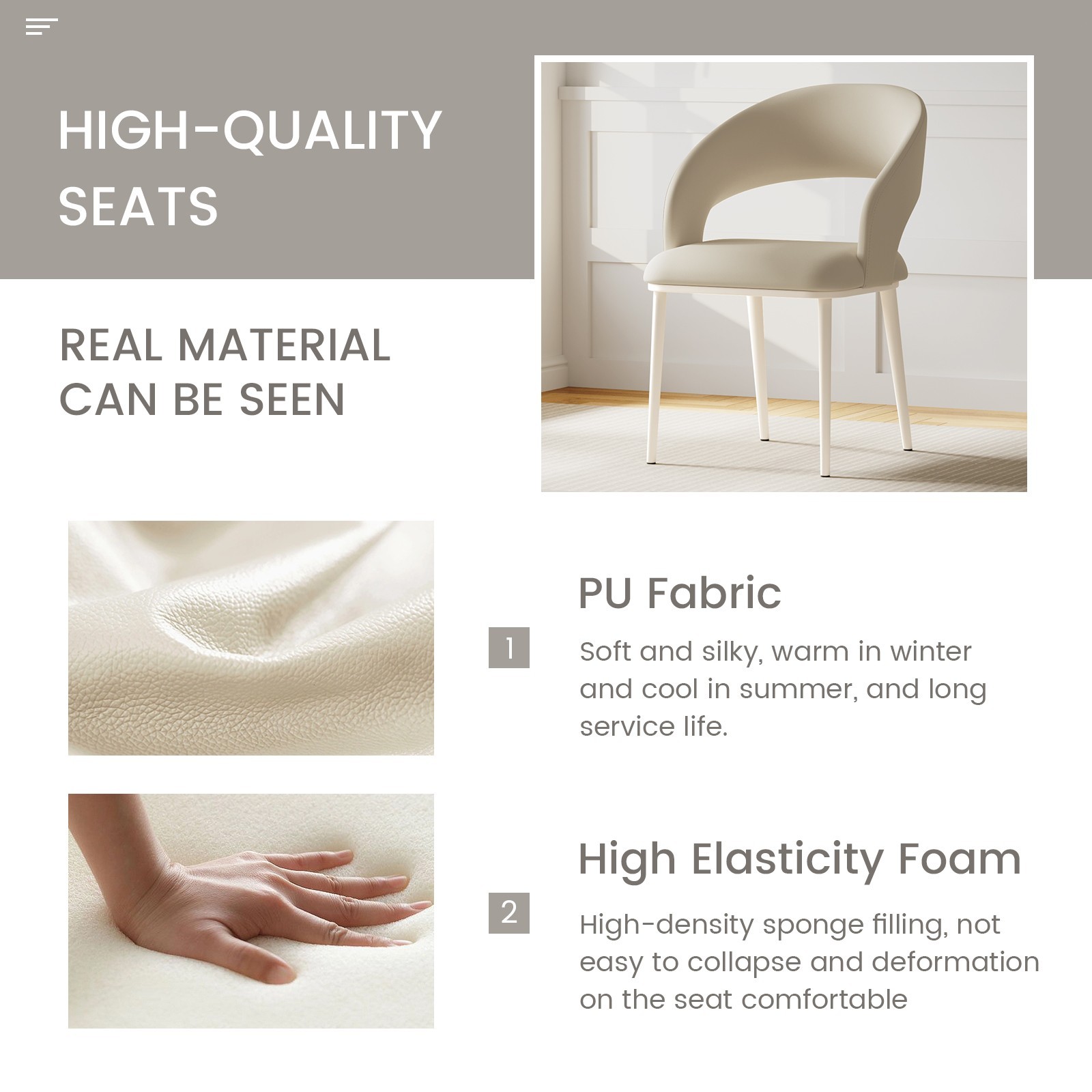 HIGH-QUALITY SEATS

REAL MATERIAL CAN BE SEEN

1

PU Fabric

Soft and silky, warm in winter and cool in summer, and long service life.

2

High Elasticity Foam

High-density sponge filling, not easy to collapse and deformation on the seat comfortable